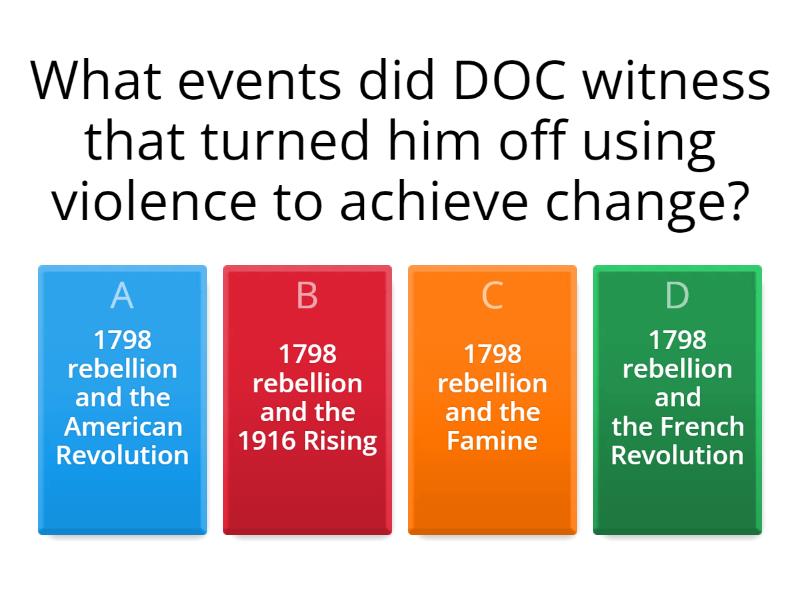 What events did DOC witness that turned him off using violence to achieve change?

A
1798 rebellion and the American Revolution

B
1798 rebellion and the 1916 Rising

C
1798 rebellion and the Famine

D
1798 rebellion and the French Revolution